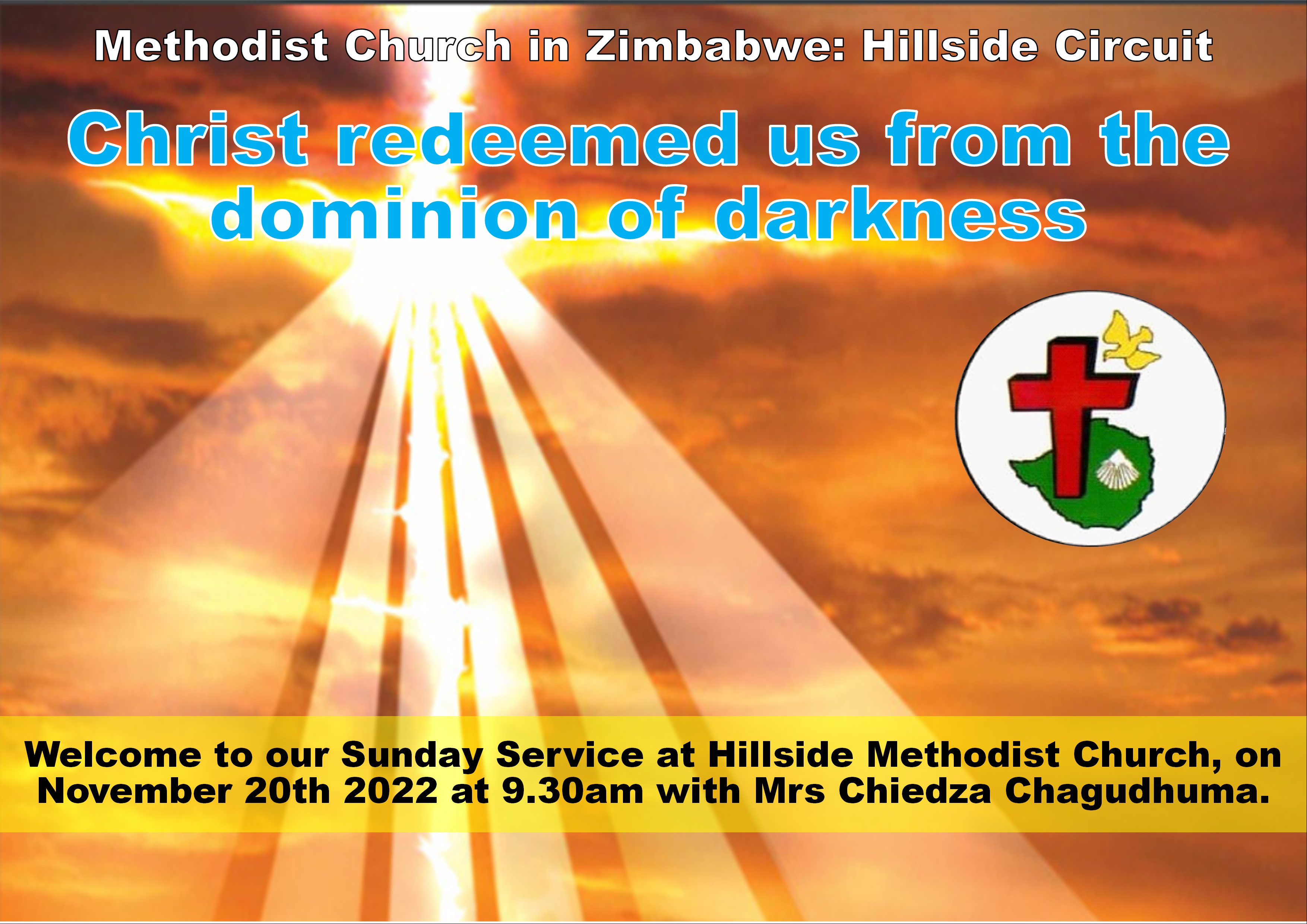 Methodist Church in Zimbabwe: Hillside Circuit

Christ redeemed us from the dominion of darkness

Welcome to our Sunday Service at Hillside Methodist Church, on November 20th 2022 at 9.30am with Mrs Chiedza Chagudhuma.